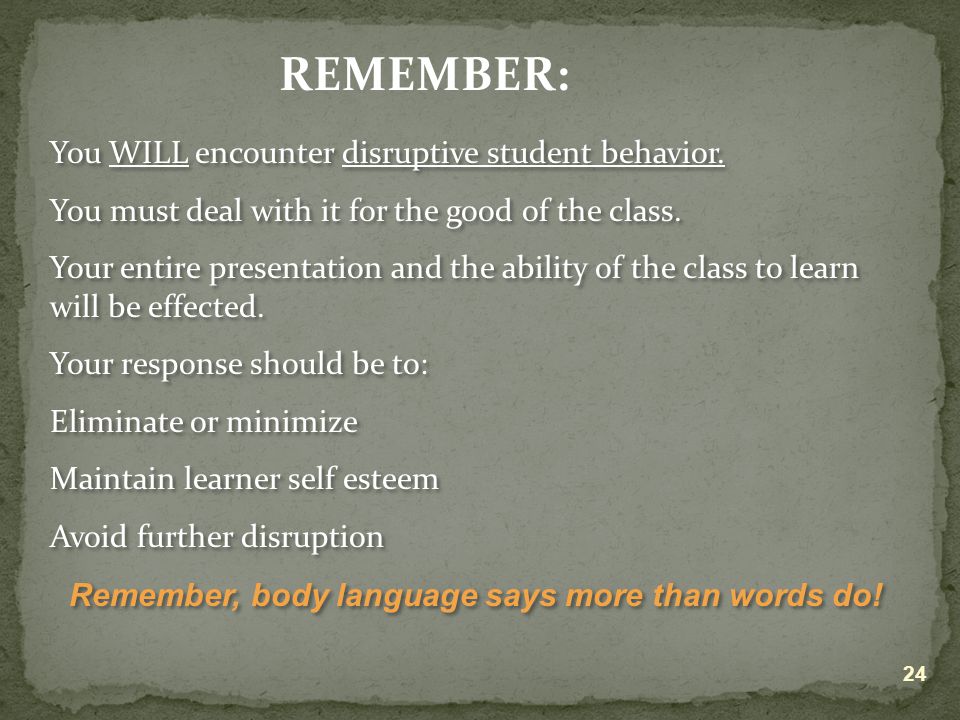 REMEMBER:

You WILL encounter disruptive student behavior.

You must deal with it for the good of the class.

Your entire presentation and the ability of the class to learn will be effected.

Your response should be to:

Eliminate or minimize

Maintain learner self esteem

Avoid further disruption

Remember, body language says more than words do!

24